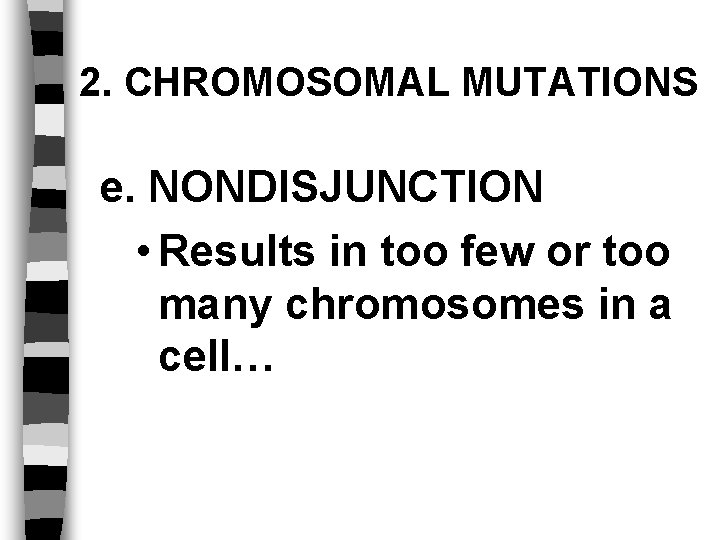 2. CHROMOSOMAL MUTATIONS

e. NONDISJUNCTION

• Results in too few or too many chromosomes in a cell…